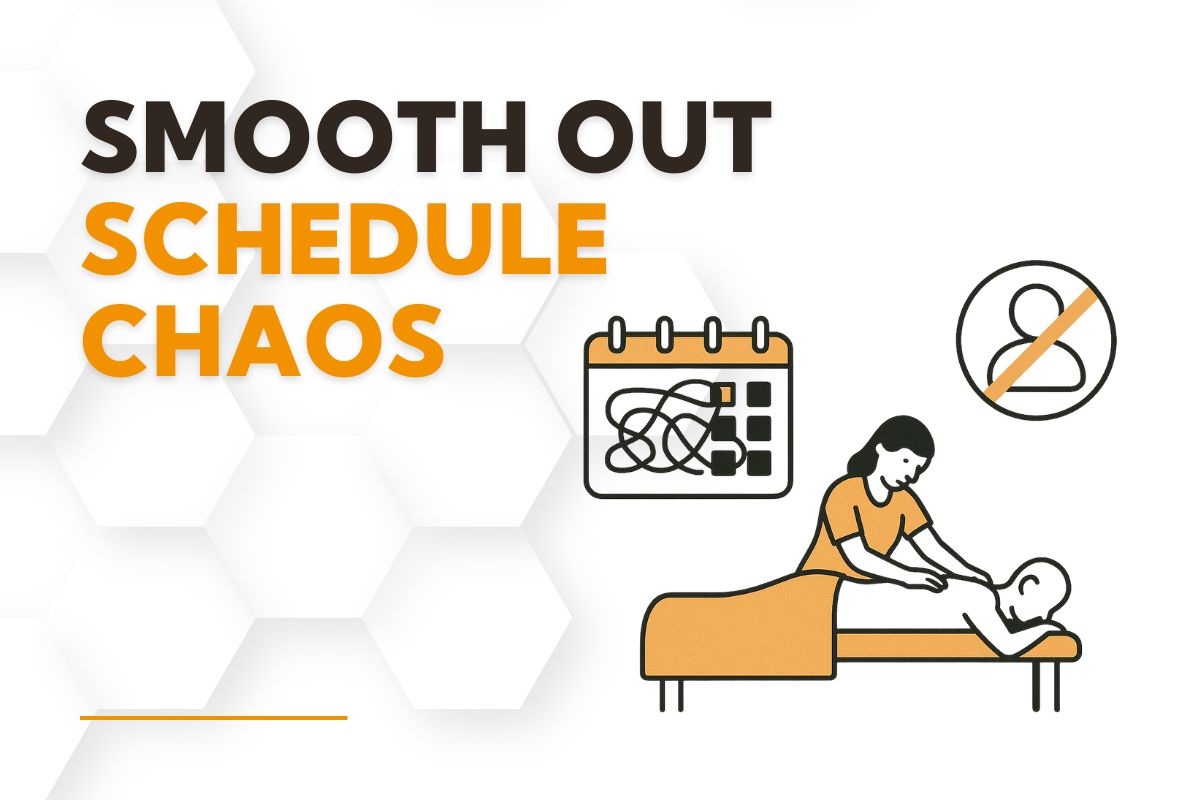 SMOOTH OUT
SCHEDULE
CHAOS